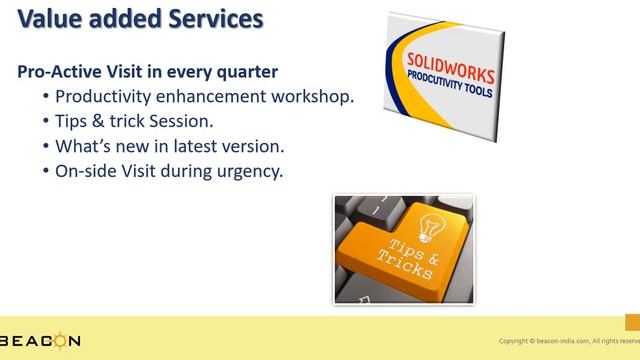 Value added Services

Pro-Active Visit in every quarter

• Productivity enhancement workshop.
• Tips & trick Session.
• What's new in latest version.
• On-side Visit during urgency.

SOLIDWORKS
PRODCUTIVITY TOOLS

Tips & Tricks

BEACON

Copyright © beacon-india.com, All rights reserve